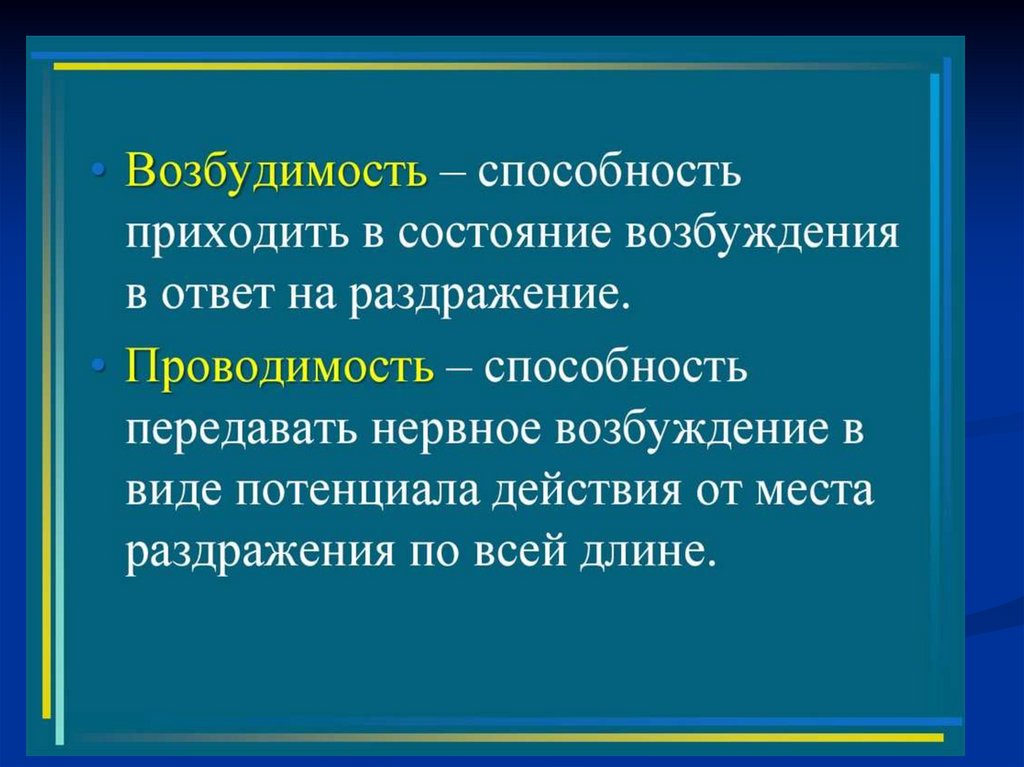 • Возбудимость – способность приходить в состояние возбуждения в ответ на раздражение.

• Проводимость – способность передавать нервное возбуждение в виде потенциала действия от места раздражения по всей длине.